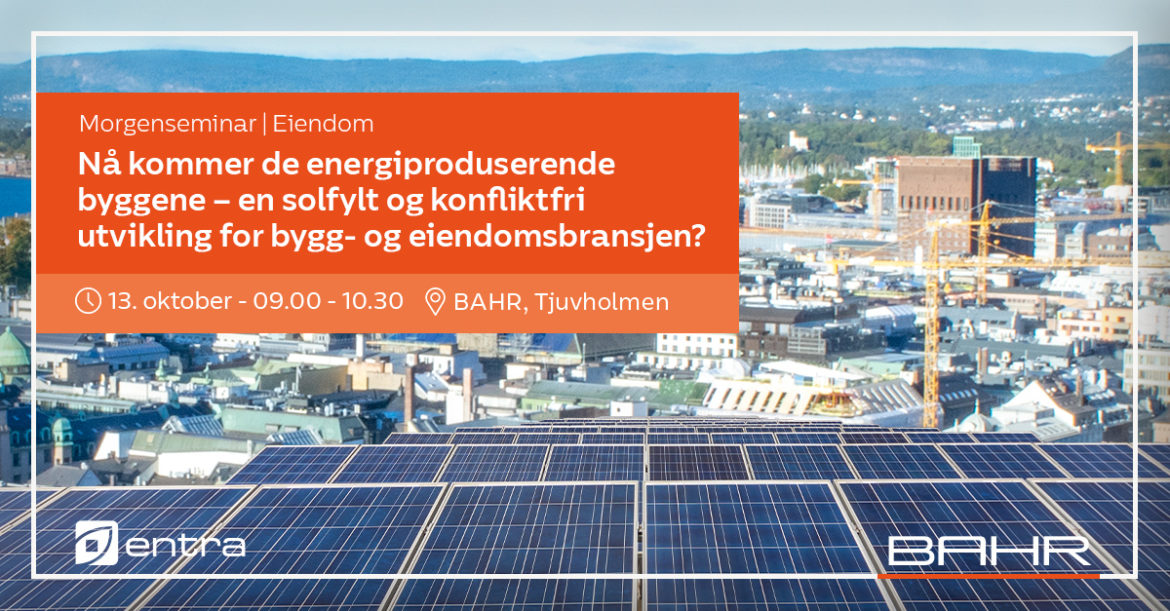 Morgenseminar | Eiendom

Nå kommer de energiproduserende byggene – en solfylt og konfliktfri utvikling for bygg- og eiendomsbransjen?

13. oktober - 09.00 - 10.30 BAHR, Tjuvholmen

entra

BAHR